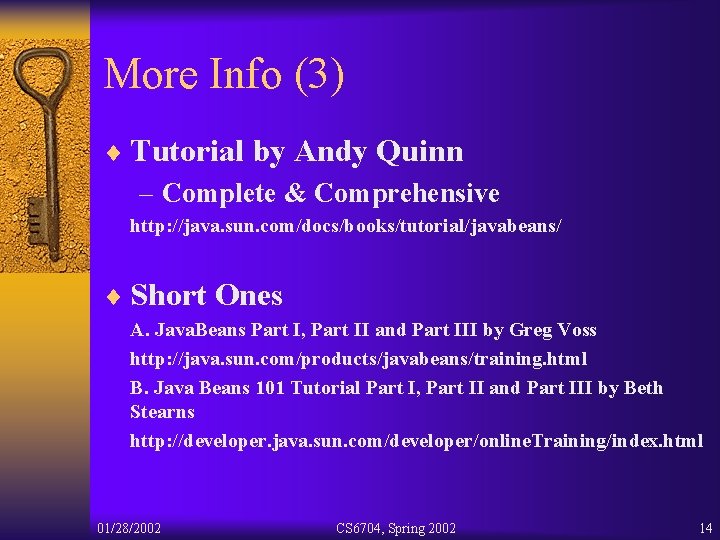 More Info (3)

♦ Tutorial by Andy Quinn

– Complete & Comprehensive

http://java.sun.com/docs/books/tutorial/javabeans/

♦ Short Ones

A. JavaBeans Part I, Part II and Part III by Greg Voss

http://java.sun.com/products/javabeans/training.html

B. Java Beans 101 Tutorial Part I, Part II and Part III by Beth Stearns

http://developer.java.sun.com/developer/onlineTraining/index.html

01/28/2002

CS6704, Spring 2002

14